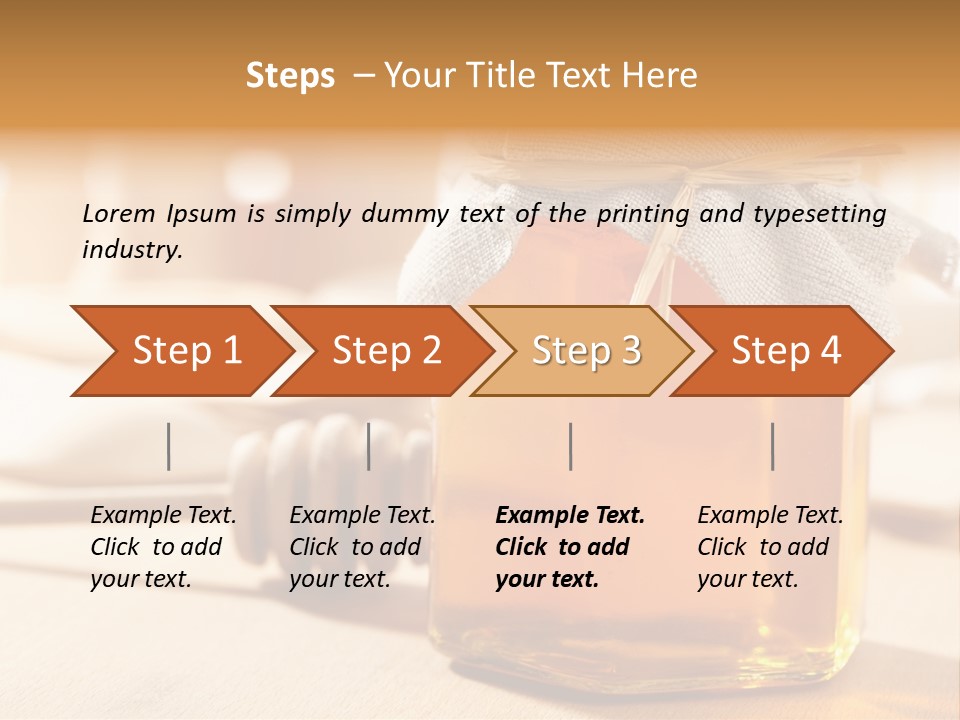 Steps – Your Title Text Here

Lorem Ipsum is simply dummy text of the printing and typesetting industry.

Step 1

Step 2

Step 3

Step 4

Example Text. Click to add your text.

Example Text. Click to add your text.

Example Text. Click to add your text.

Example Text. Click to add your text.